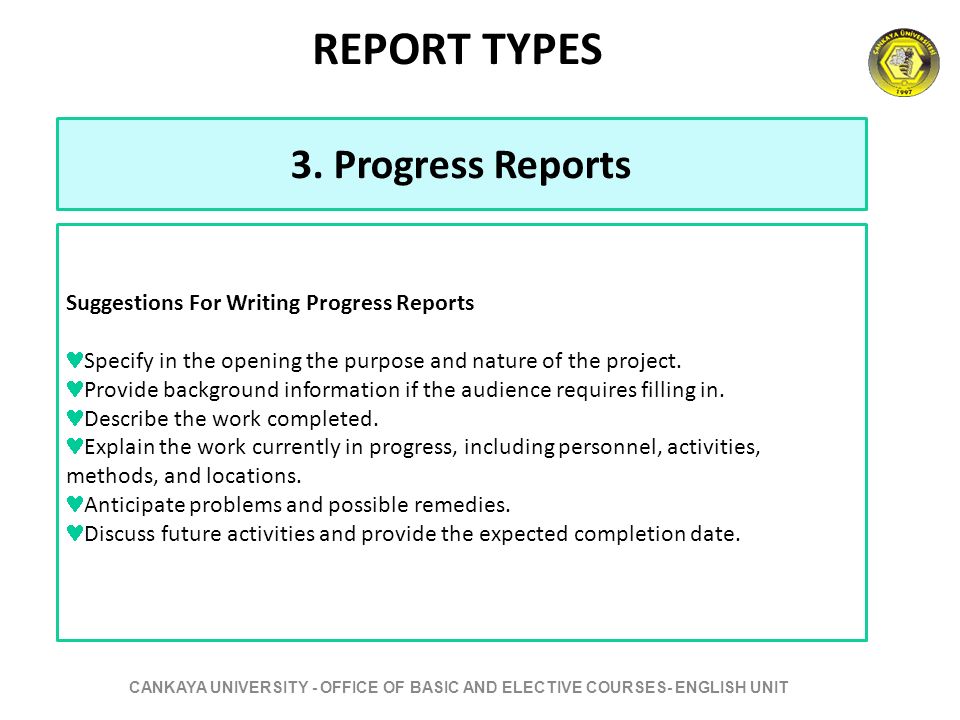 REPORT TYPES

ÇANKAYA ÜNİVERSİTESİ 1997

3. Progress Reports

Suggestions For Writing Progress Reports

♥Specify in the opening the purpose and nature of the project.
♥Provide background information if the audience requires filling in.
♥Describe the work completed.
♥Explain the work currently in progress, including personnel, activities, methods, and locations.
♥Anticipate problems and possible remedies.
♥Discuss future activities and provide the expected completion date.

CANKAYA UNIVERSITY - OFFICE OF BASIC AND ELECTIVE COURSES- ENGLISH UNIT